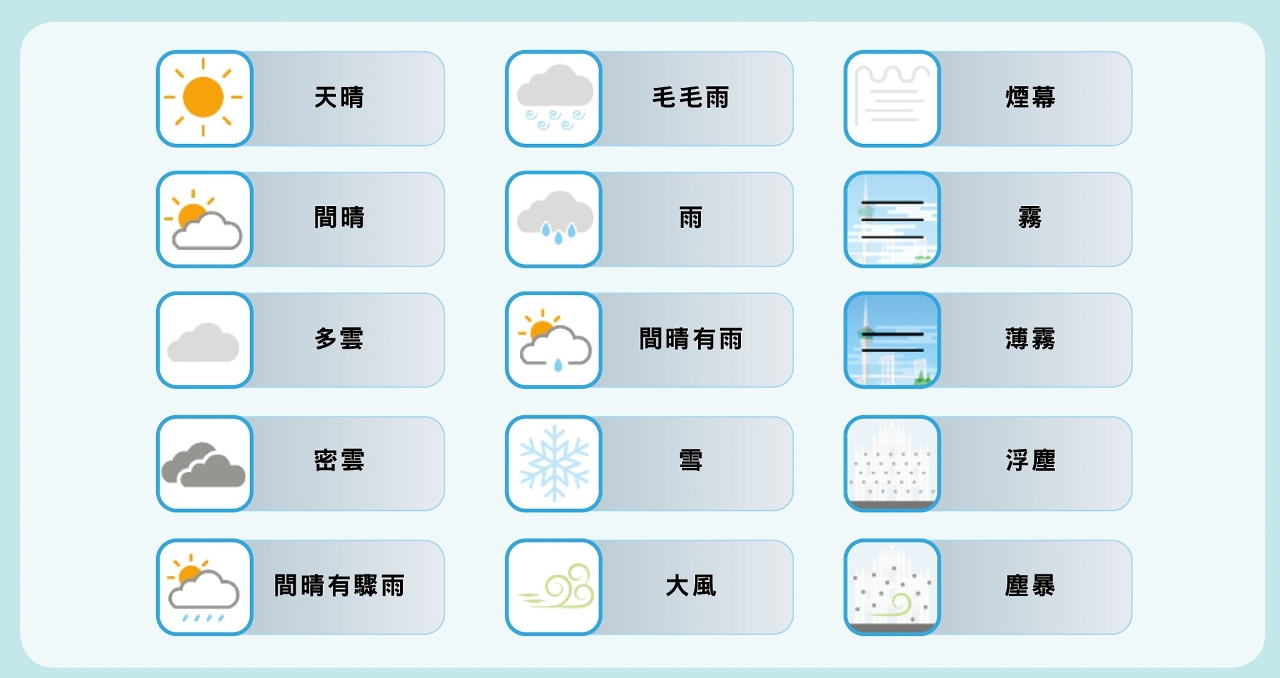 天晴

間晴

多雲

密雲

間晴有驟雨

毛毛雨

雨

間晴有雨

雪

大風

煙幕

霧

薄霧

浮塵

塵暴